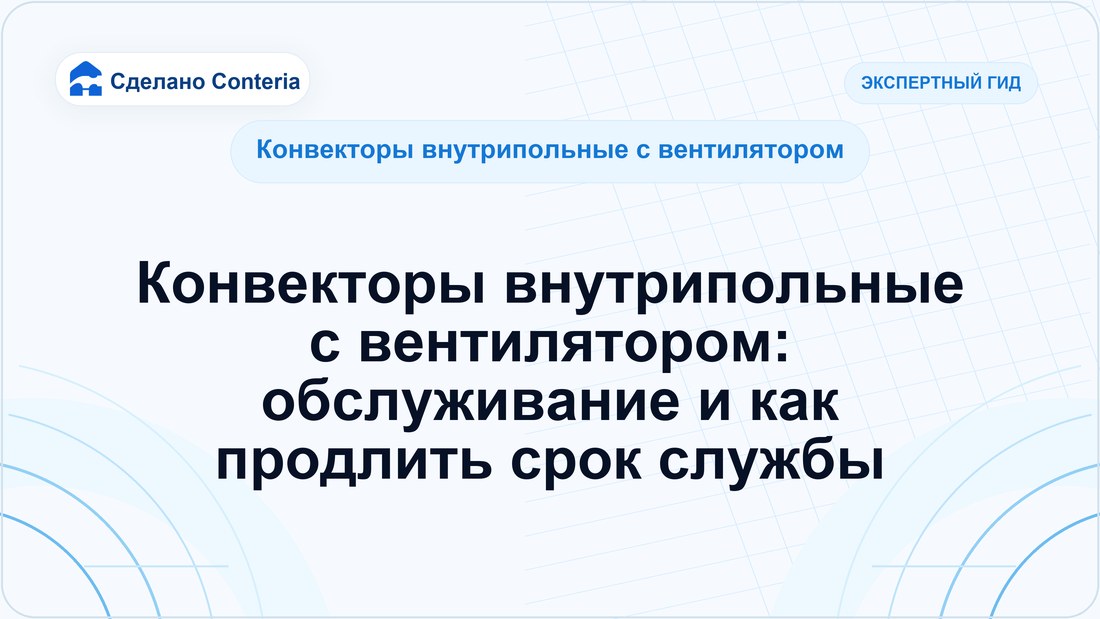 Сделано Conteria

ЭКСПЕРТНЫЙ ГИД

Конвекторы внутрипольные с вентилятором

Конвекторы внутрипольные с вентилятором: обслуживание и как продлить срок службы